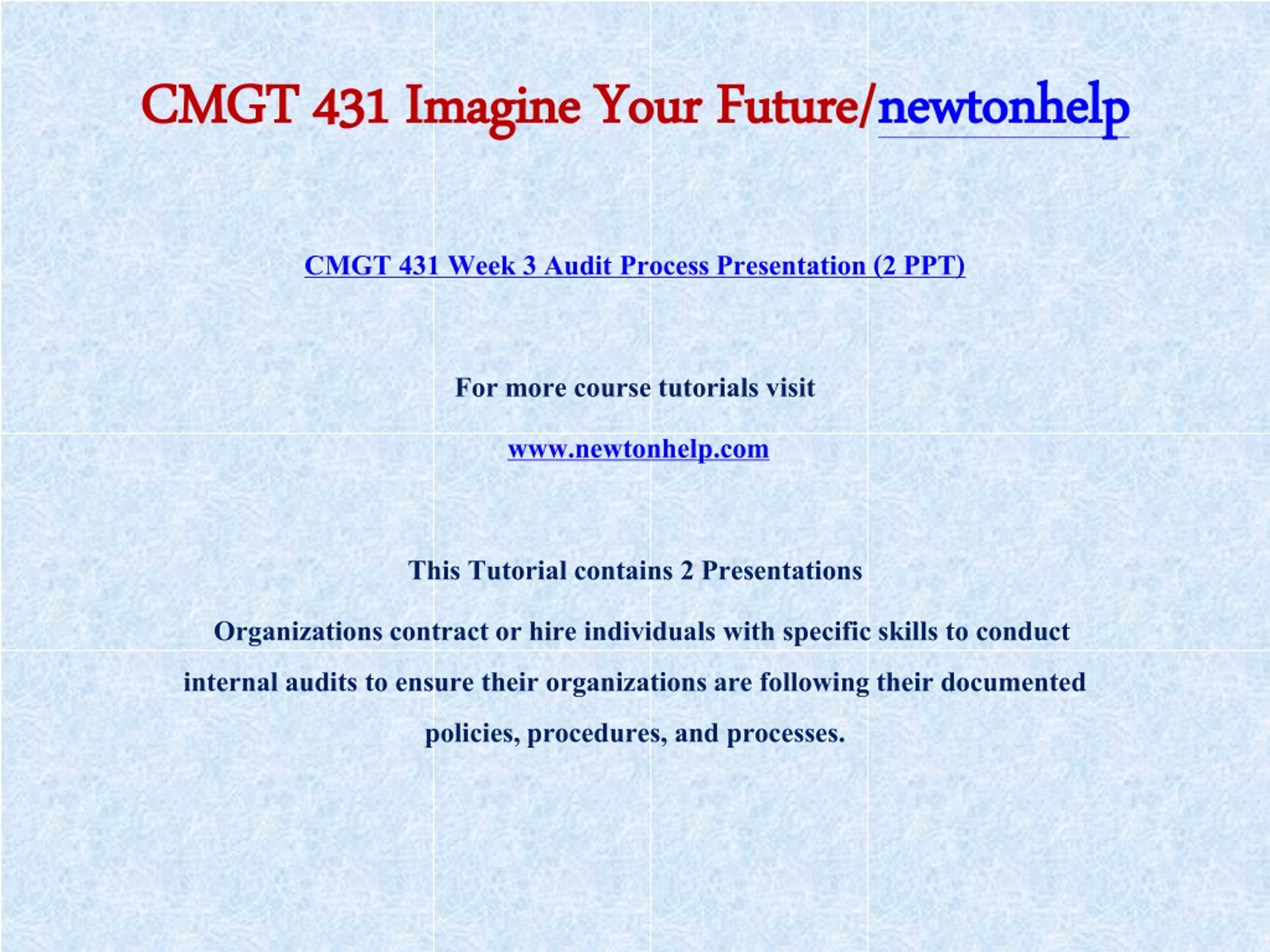 CMGT 431 Imagine Your Future/newtonhelp

CMGT 431 Week 3 Audit Process Presentation (2 PPT)

For more course tutorials visit

www.newtonhelp.com

This Tutorial contains 2 Presentations

Organizations contract or hire individuals with specific skills to conduct internal audits to ensure their organizations are following their documented policies, procedures, and processes.